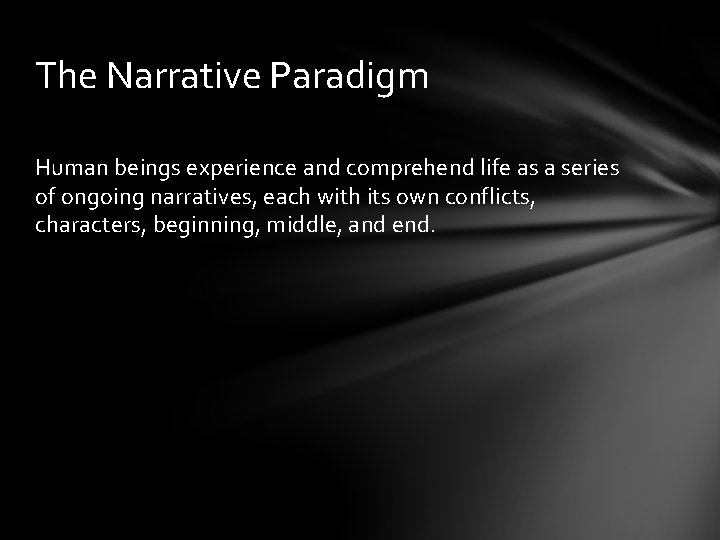 The Narrative Paradigm

Human beings experience and comprehend life as a series of ongoing narratives, each with its own conflicts, characters, beginning, middle, and end.